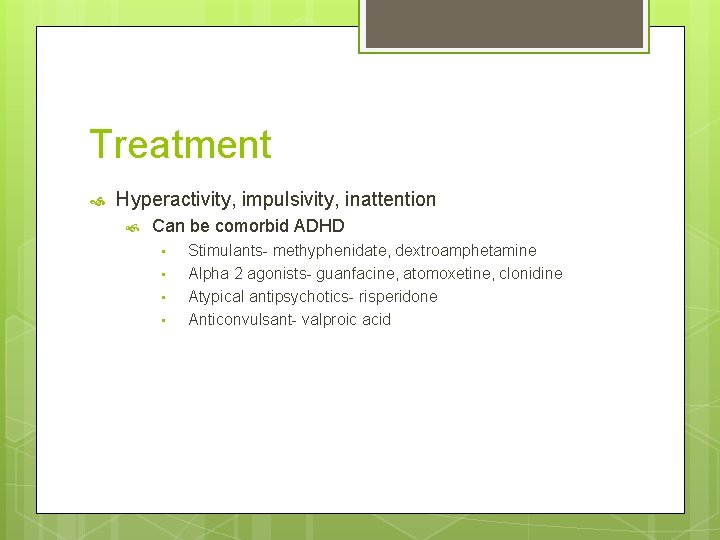 Treatment

Hyperactivity, impulsivity, inattention

Can be comorbid ADHD

Stimulants- methyphenidate, dextroamphetamine

Alpha 2 agonists- guanfacine, atomoxetine, clonidine

Atypical antipsychotics- risperidone

Anticonvulsant- valproic acid